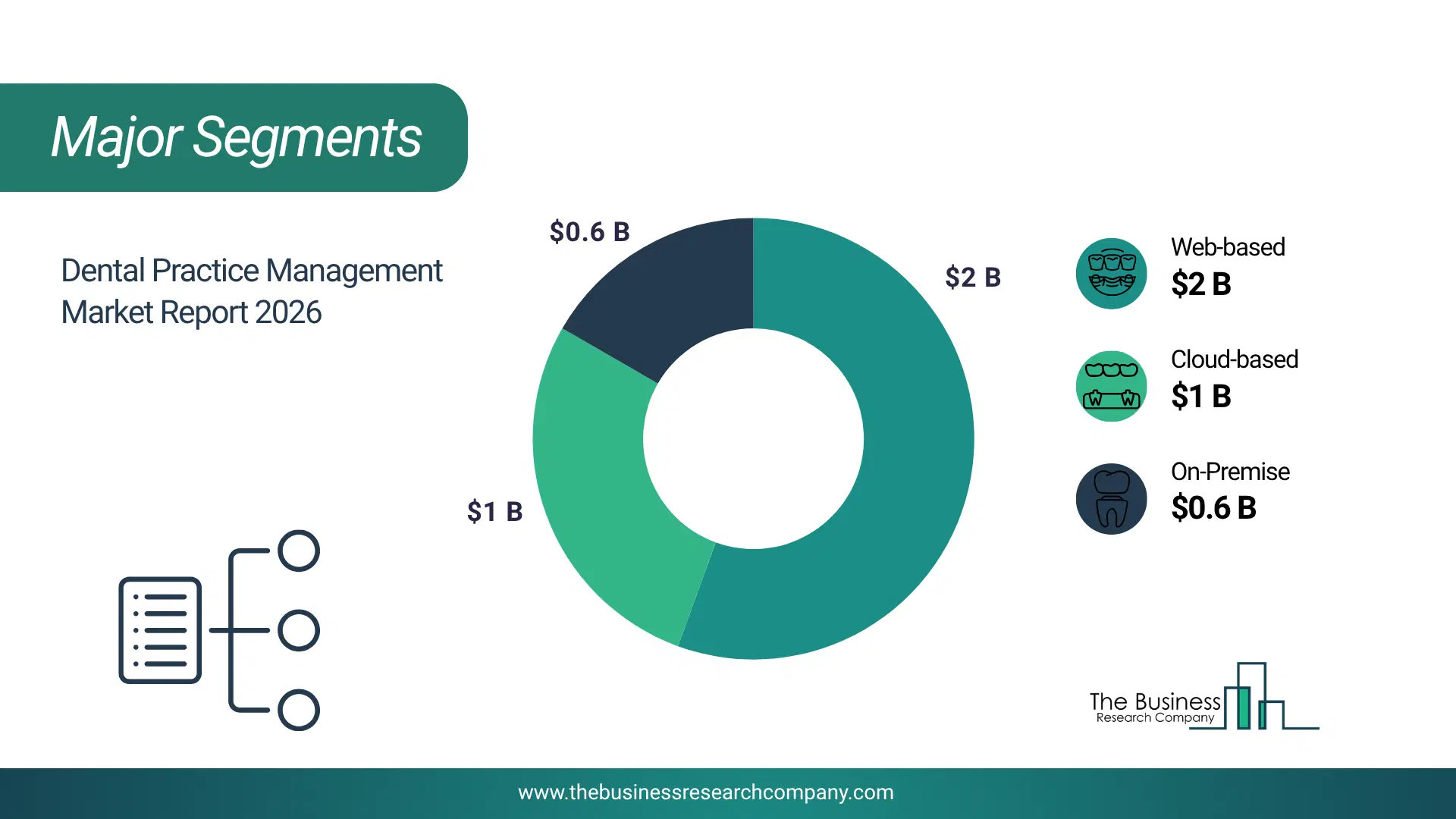 Major Segments

Dental Practice Management Market Report 2026

$0.6 B

$2 B

$1 B

Web-based
$2 B

Cloud-based
$1 B

On-Premise
$0.6 B

The Business
Research Company

www.thebusinessresearchcompany.com